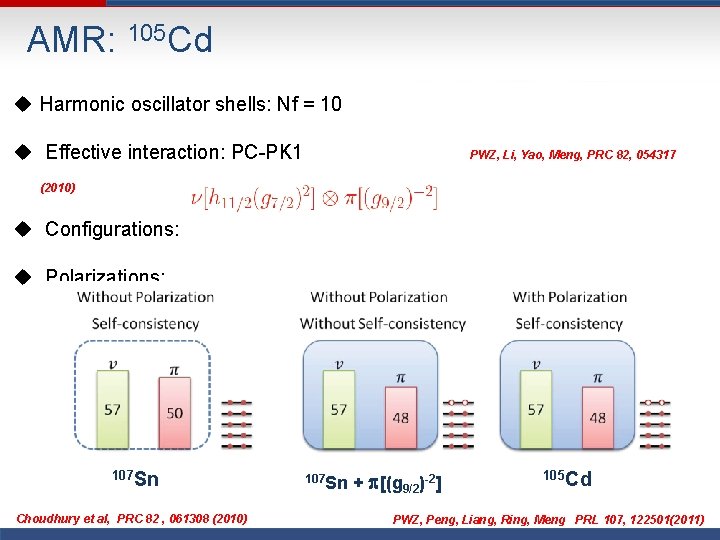 AMR: $^{105}$Cd

◆ Harmonic oscillator shells: Nf = 10

◆ Effective interaction: PC-PK1

PWZ, Li, Yao, Meng, PRC 82, 054317 (2010)

$\nu[h_{11/2}(g_{7/2})^2] \otimes \pi[(g_{9/2})^{-2}]$

◆ Configurations:

◆ Polarizations:

Without Polarization
Self-consistency

$\nu$ 57
$\pi$ 50

$^{107}$Sn

Without Polarization
Without Self-consistency

$\nu$ 57
$\pi$ 48

$^{107}$Sn + $\pi[(g_{9/2})^{-2}]$

With Polarization
Self-consistency

$\nu$ 57
$\pi$ 48

$^{105}$Cd

Choudhury et al, PRC 82 , 061308 (2010)

PWZ, Peng, Liang, Ring, Meng PRL 107, 122501(2011)